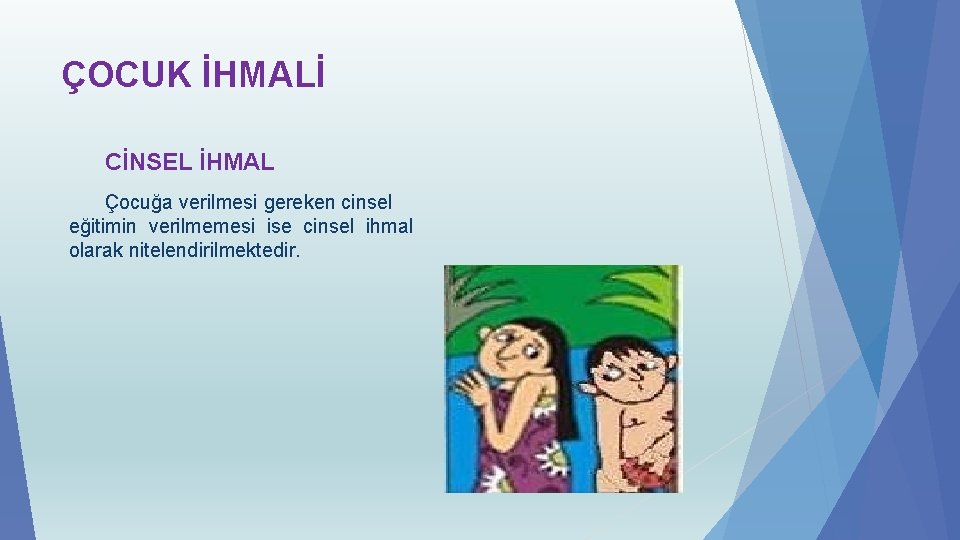 ÇOCUK İHMALİ

CİNSEL İHMAL

Çocuğa verilmesi gereken cinsel eğitimin verilmemesi ise cinsel ihmal olarak nitelendirilmektedir.